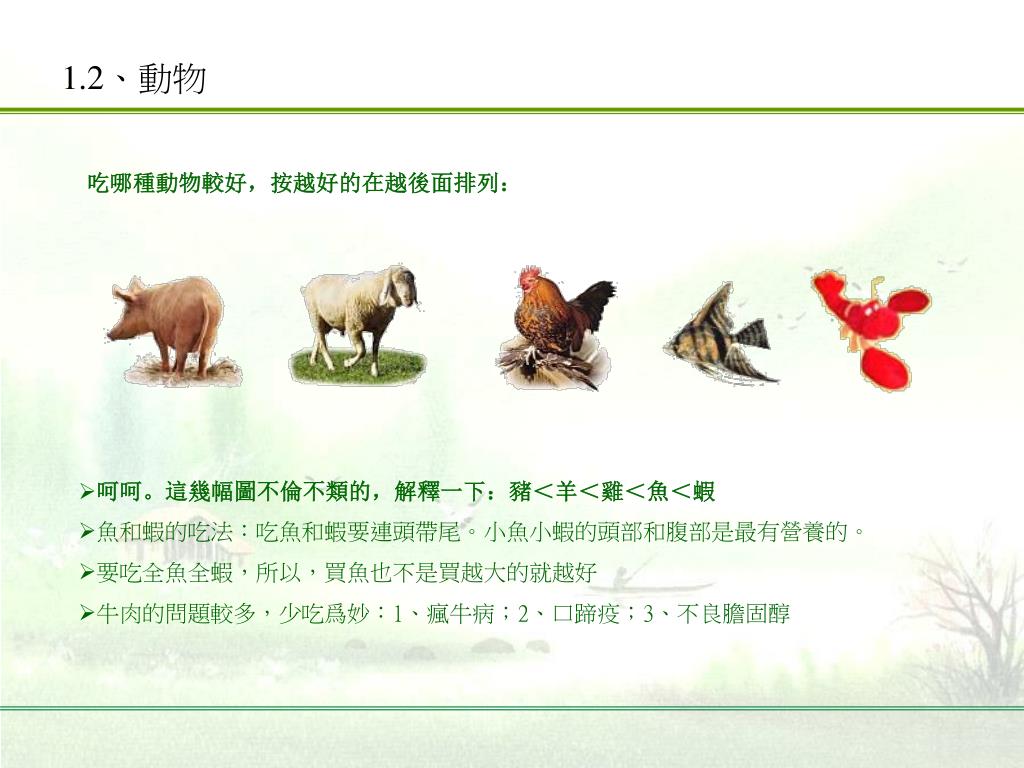 1.2、動物

吃哪種動物較好，按越好的在越後面排列：

➢呵呵。這幾幅圖不倫不類的，解釋一下：豬＜羊＜雞＜魚＜蝦

➢魚和蝦的吃法：吃魚和蝦要連頭帶尾。小魚小蝦的頭部和腹部是最有營養的。

➢要吃全魚全蝦，所以，買魚也不是買越大的就越好

➢牛肉的問題較多，少吃爲妙：1、瘋牛病；2、口蹄疫；3、不良膽固醇